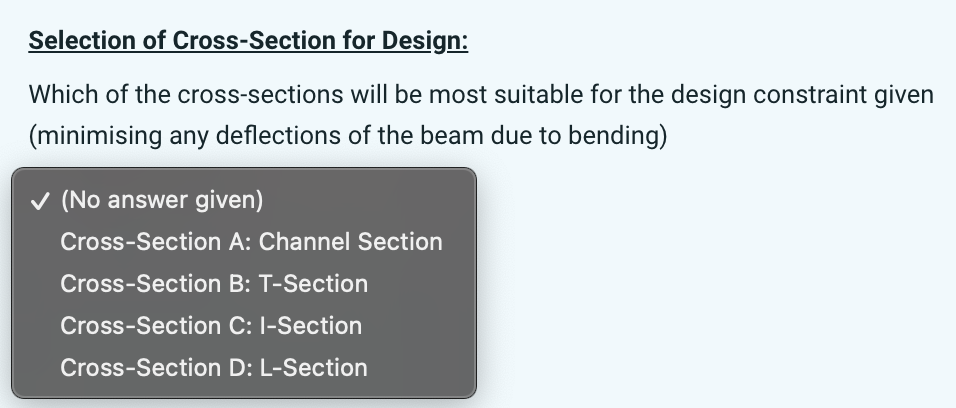 Selection of Cross-Section for Design:

Which of the cross-sections will be most suitable for the design constraint given (minimising any deflections of the beam due to bending)

✓ (No answer given)
Cross-Section A: Channel Section
Cross-Section B: T-Section
Cross-Section C: I-Section
Cross-Section D: L-Section